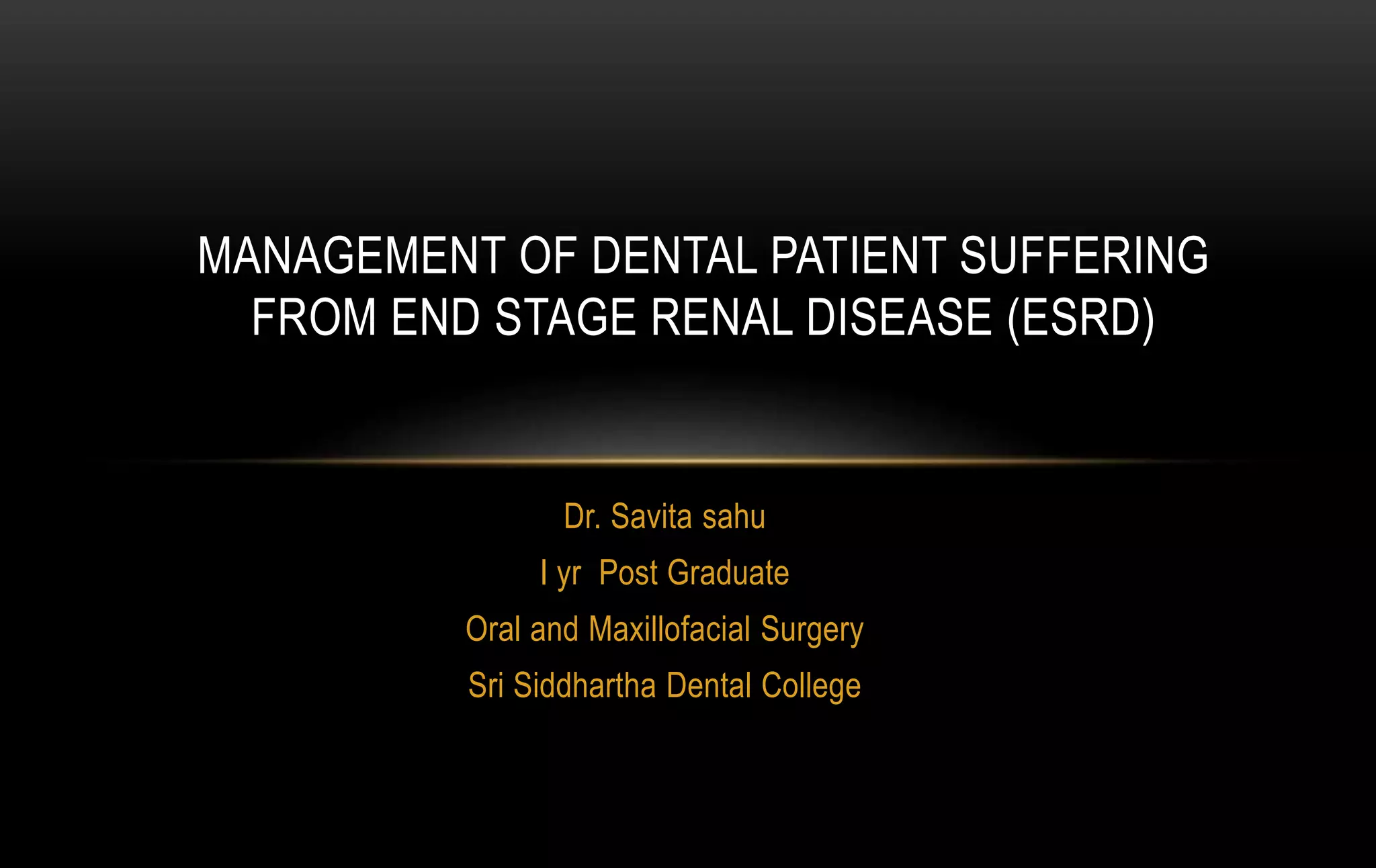 MANAGEMENT OF DENTAL PATIENT SUFFERING FROM END STAGE RENAL DISEASE (ESRD)

Dr. Savita sahu
I yr Post Graduate
Oral and Maxillofacial Surgery
Sri Siddhartha Dental College